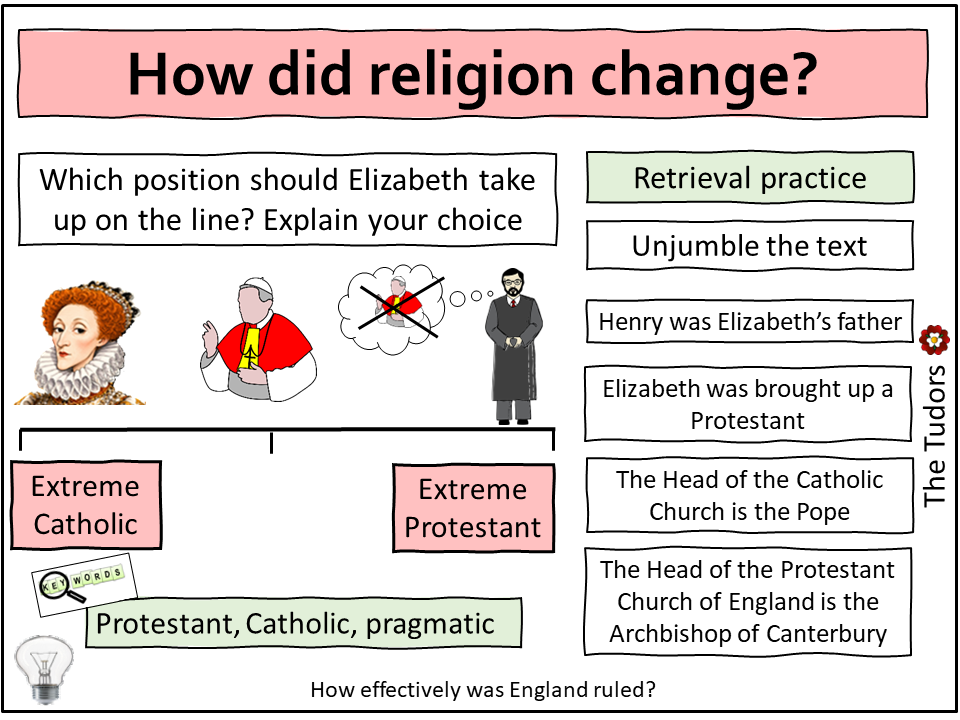 How did religion change?

Which position should Elizabeth take up on the line? Explain your choice

Extreme Catholic

Extreme Protestant

KEY WORDS

Protestant, Catholic, pragmatic

Retrieval practice

Unjumble the text

Henry was Elizabeth's father

Elizabeth was brought up a Protestant

The Head of the Catholic Church is the Pope

The Head of the Protestant Church of England is the Archbishop of Canterbury

The Tudors

How effectively was England ruled?